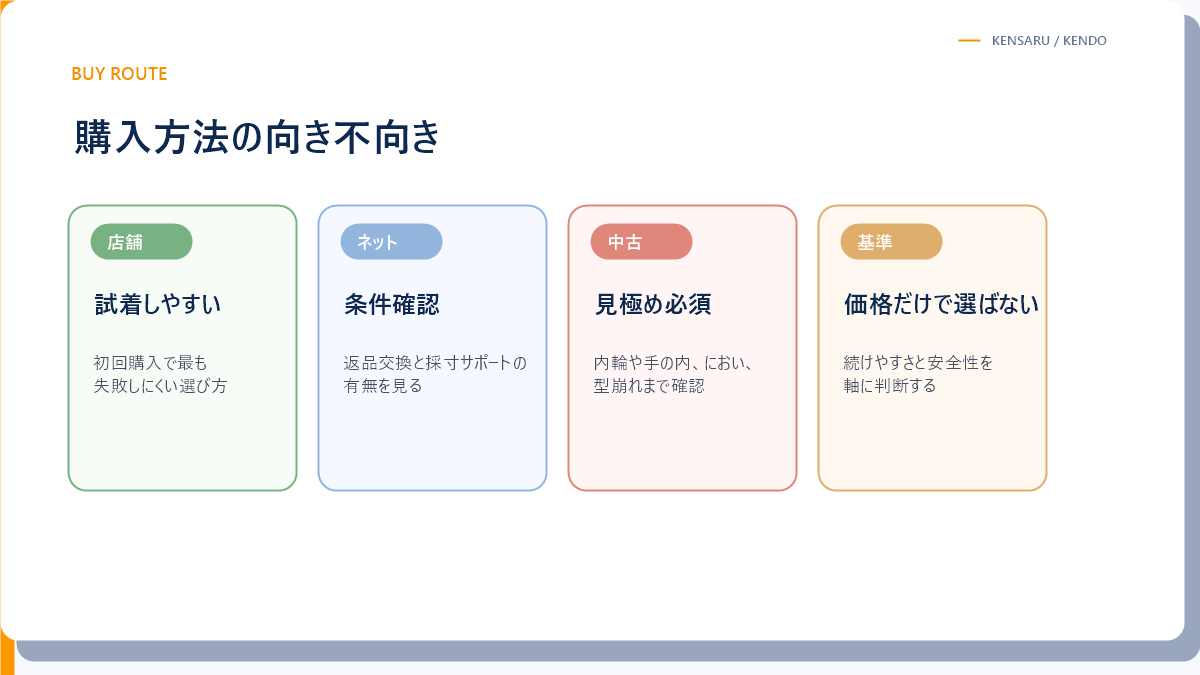 KENSARU / KENDO

BUY ROUTE

購入方法の向き不向き

店舗

試着しやすい

初回購入で最も失敗しにくい選び方

ネット

条件確認

返品交換と採寸サポートの有無を見る

中古

見極め必須

内輪や手の内、におい、型崩れまで確認

基準

価格だけで選ばない

続けやすさと安全性を軸に判断する